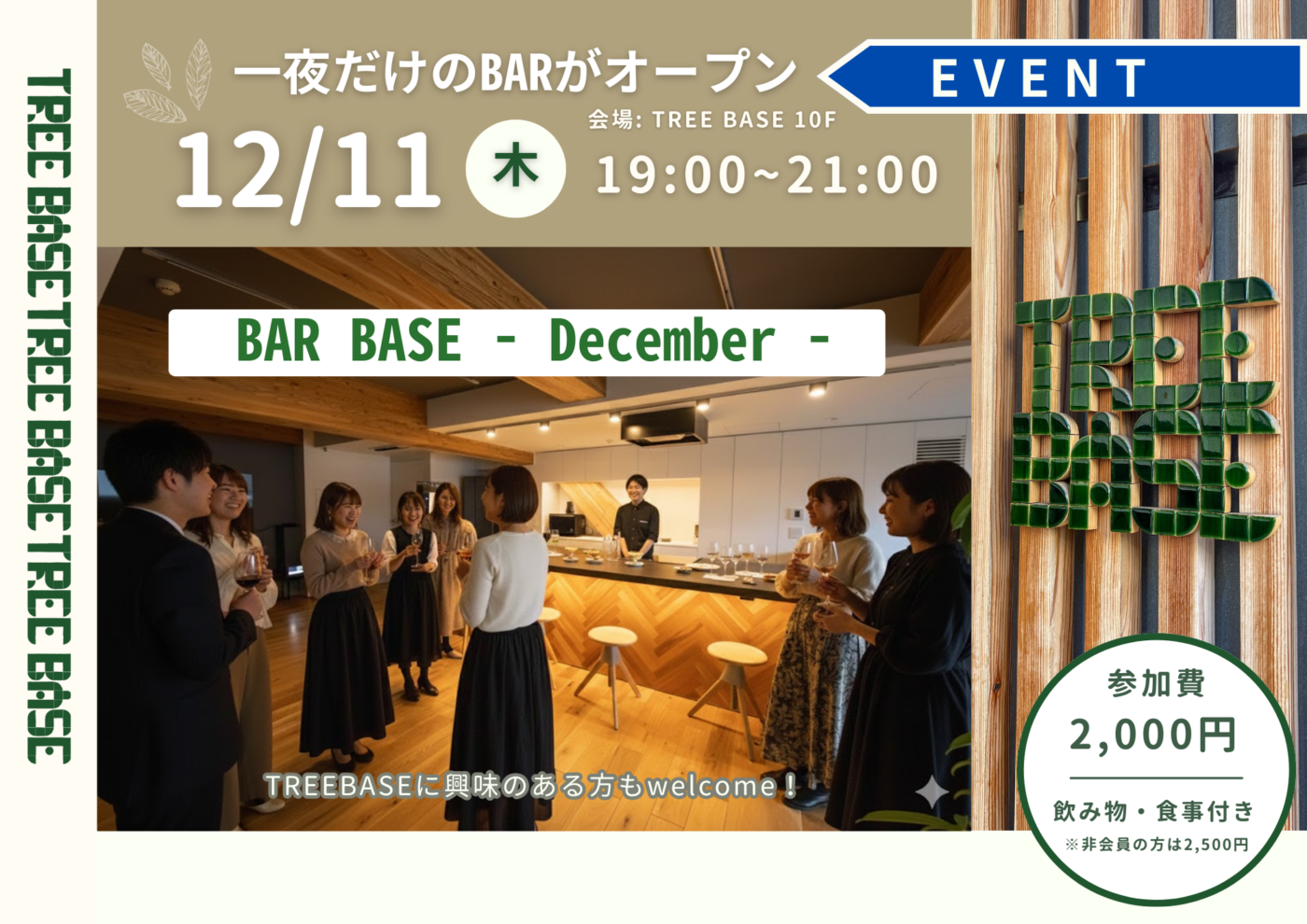 TREE BASE TREE BASE TREE BASE

一夜だけのBARがオープン

EVENT

会場: TREE BASE 10F

12/11 木 19:00~21:00

BAR BASE - December -

TREE BASE

TREEBASEに興味のある方もwelcome！

参加費
2,000円
飲み物・食事付き
※非会員の方は2,500円